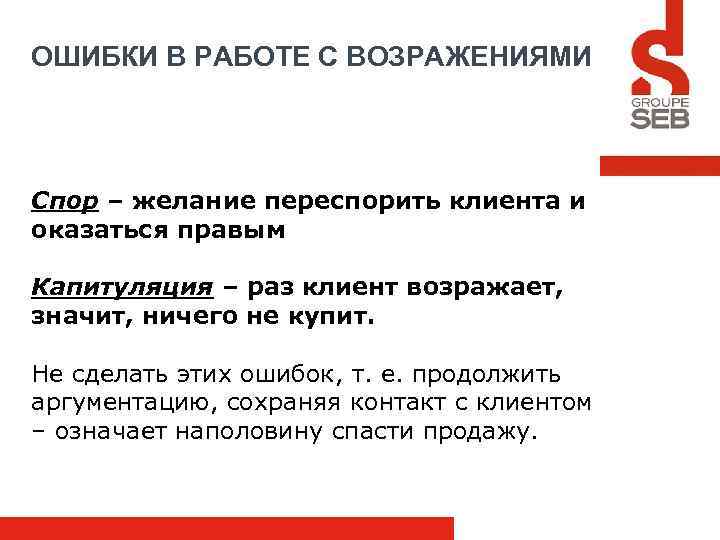 ОШИБКИ В РАБОТЕ С ВОЗРАЖЕНИЯМИ

GROUPE SEB

Спор – желание переспорить клиента и оказаться правым

Капитуляция – раз клиент возражает, значит, ничего не купит.

Не сделать этих ошибок, т. е. продолжить аргументацию, сохраняя контакт с клиентом – означает наполовину спасти продажу.